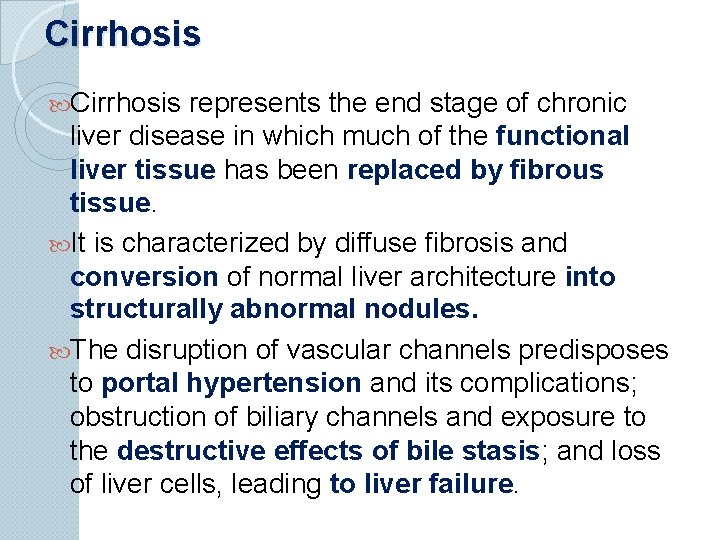 Cirrhosis

Cirrhosis represents the end stage of chronic liver disease in which much of the functional liver tissue has been replaced by fibrous tissue.

It is characterized by diffuse fibrosis and conversion of normal liver architecture into structurally abnormal nodules.

The disruption of vascular channels predisposes to portal hypertension and its complications; obstruction of biliary channels and exposure to the destructive effects of bile stasis; and loss of liver cells, leading to liver failure.